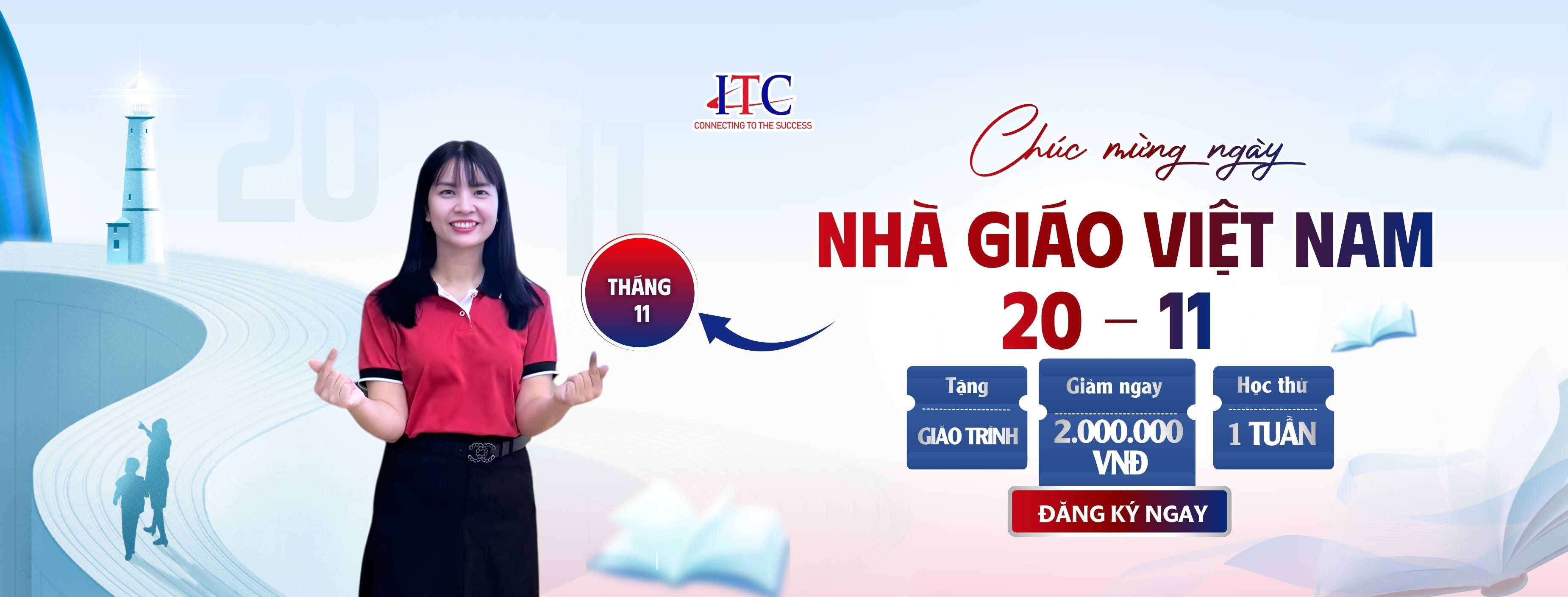 20 11

ITC
CONNECTING TO THE SUCCESS

THÁNG 11

Chúc mừng ngày
NHÀ GIÁO VIỆT NAM
20 – 11

Tặng
GIÁO TRÌNH

Giảm ngay
2.000.000 VNĐ

Học thử
1 TUẦN

ĐĂNG KÝ NGAY